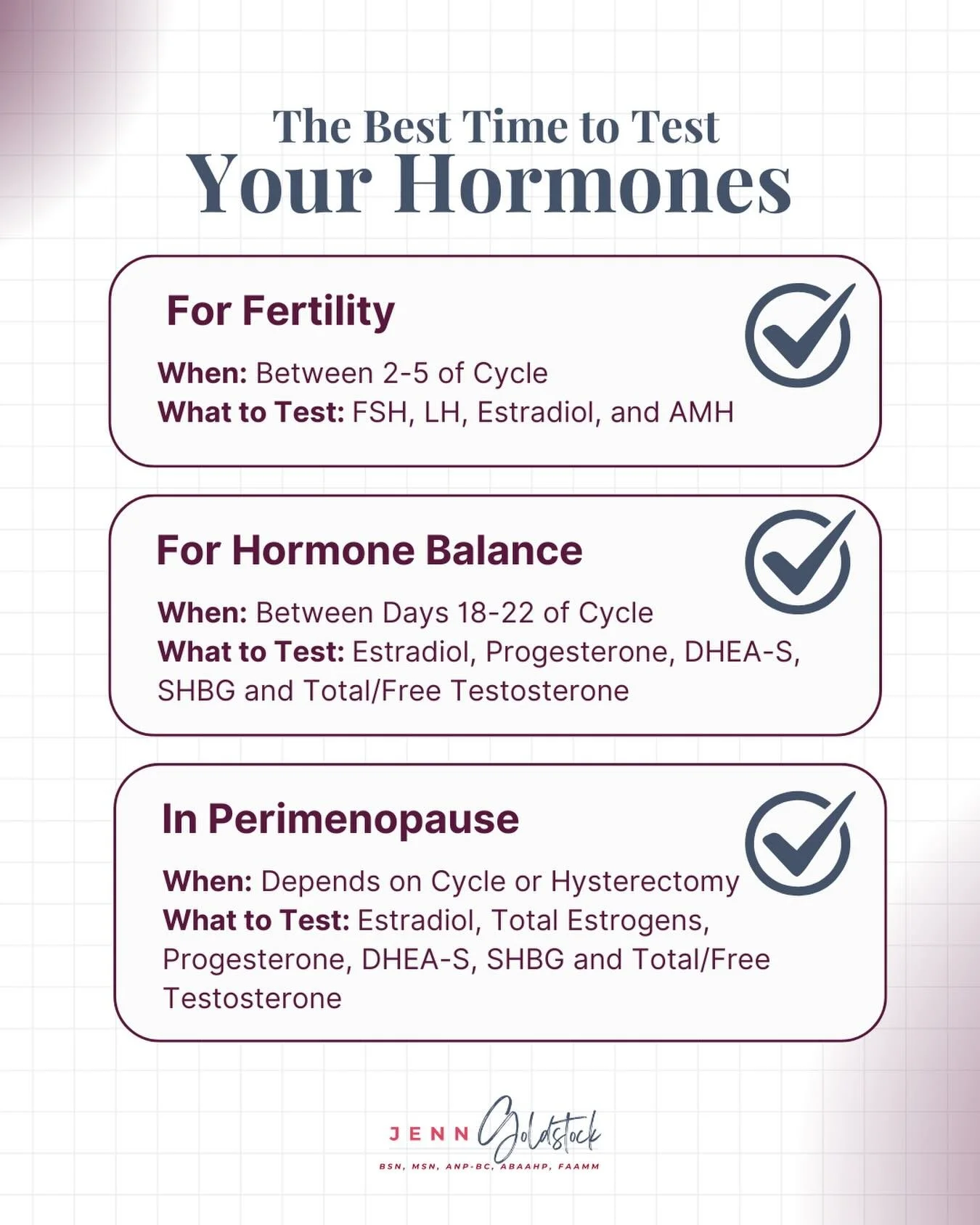 The Best Time to Test
Your Hormones

For Fertility

When: Between 2-5 of Cycle
What to Test: FSH, LH, Estradiol, and AMH

For Hormone Balance

When: Between Days 18-22 of Cycle
What to Test: Estradiol, Progesterone, DHEA-S, SHBG and Total/Free Testosterone

In Perimenopause

When: Depends on Cycle or Hysterectomy
What to Test: Estradiol, Total Estrogens, Progesterone, DHEA-S, SHBG and Total/Free Testosterone

JENN Goldstock
BSN, MSN, ANP-BC, ABAAHP, FAAMM